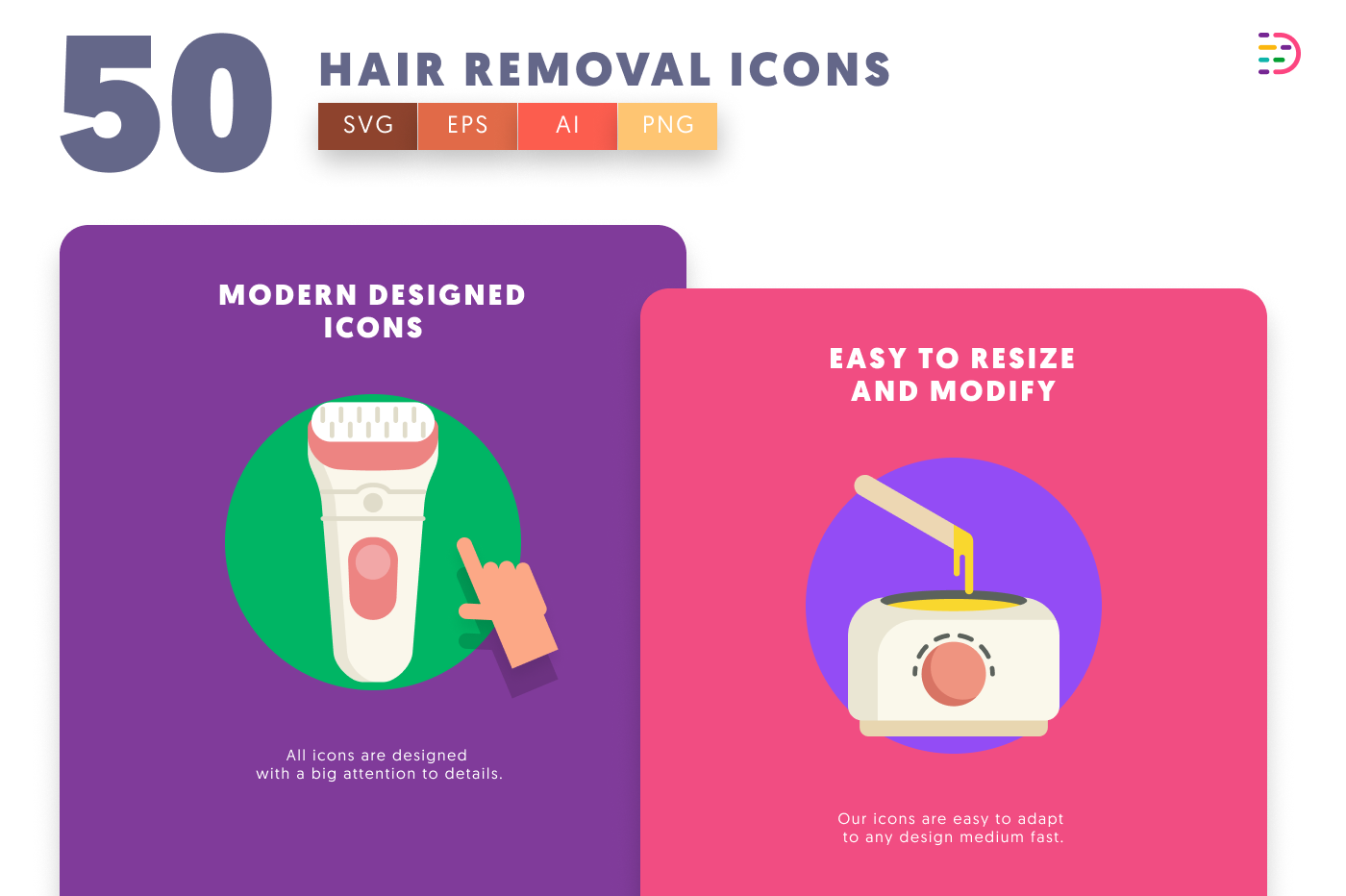 50

HAIR REMOVAL ICONS

SVG EPS AI PNG

MODERN DESIGNED ICONS

All icons are designed with a big attention to details.

EASY TO RESIZE AND MODIFY

Our icons are easy to adapt to any design medium fast.